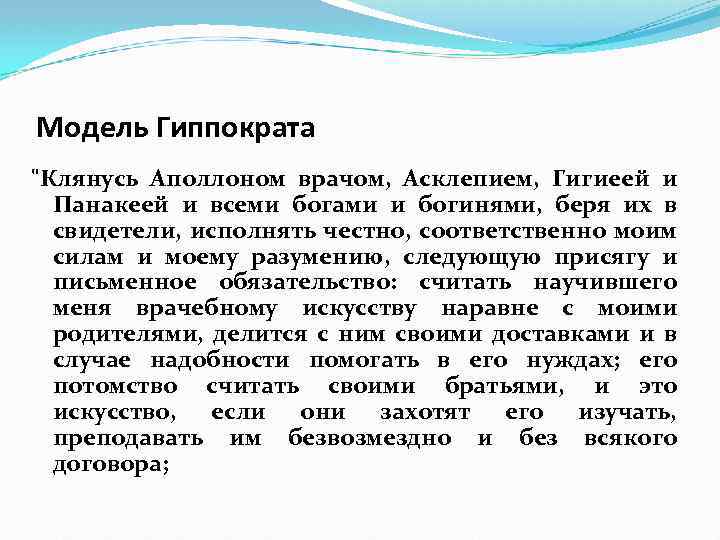 Модель Гиппократа

"Клянусь Аполлоном врачом, Асклепием, Гигиеей и Панакеей и всеми богами и богинями, беря их в свидетели, исполнять честно, соответственно моим силам и моему разумению, следующую присягу и письменное обязательство: считать научившего меня врачебному искусству наравне с моими родителями, делится с ним своими доставками и в случае надобности помогать в его нуждах; его потомство считать своими братьями, и это искусство, если они захотят его изучать, преподавать им безвозмездно и без всякого договора;